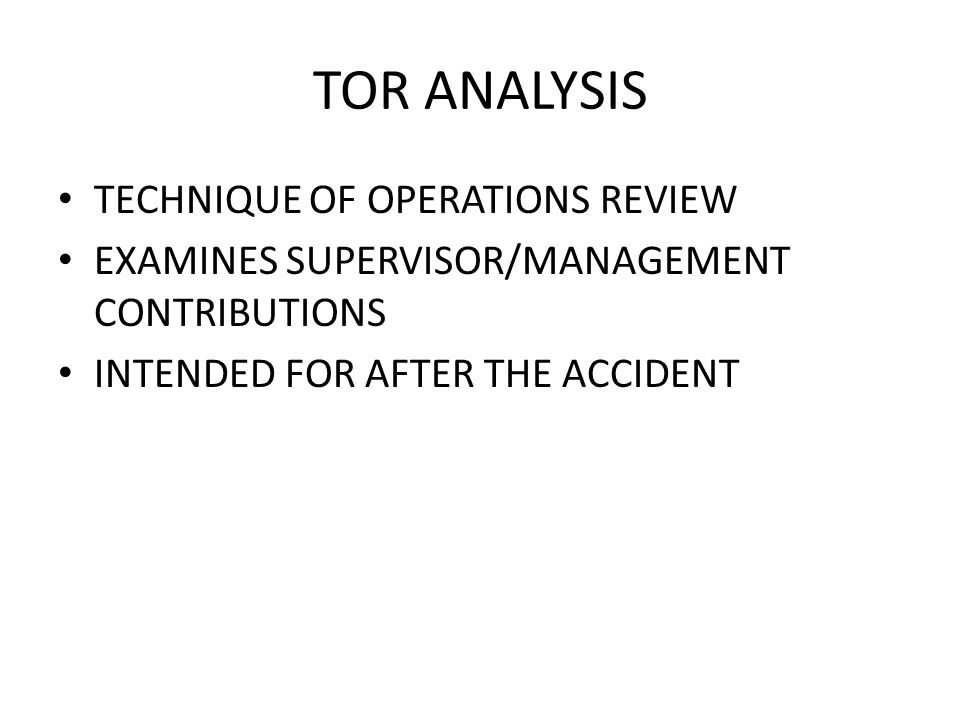 TOR ANALYSIS

• TECHNIQUE OF OPERATIONS REVIEW
• EXAMINES SUPERVISOR/MANAGEMENT CONTRIBUTIONS
• INTENDED FOR AFTER THE ACCIDENT